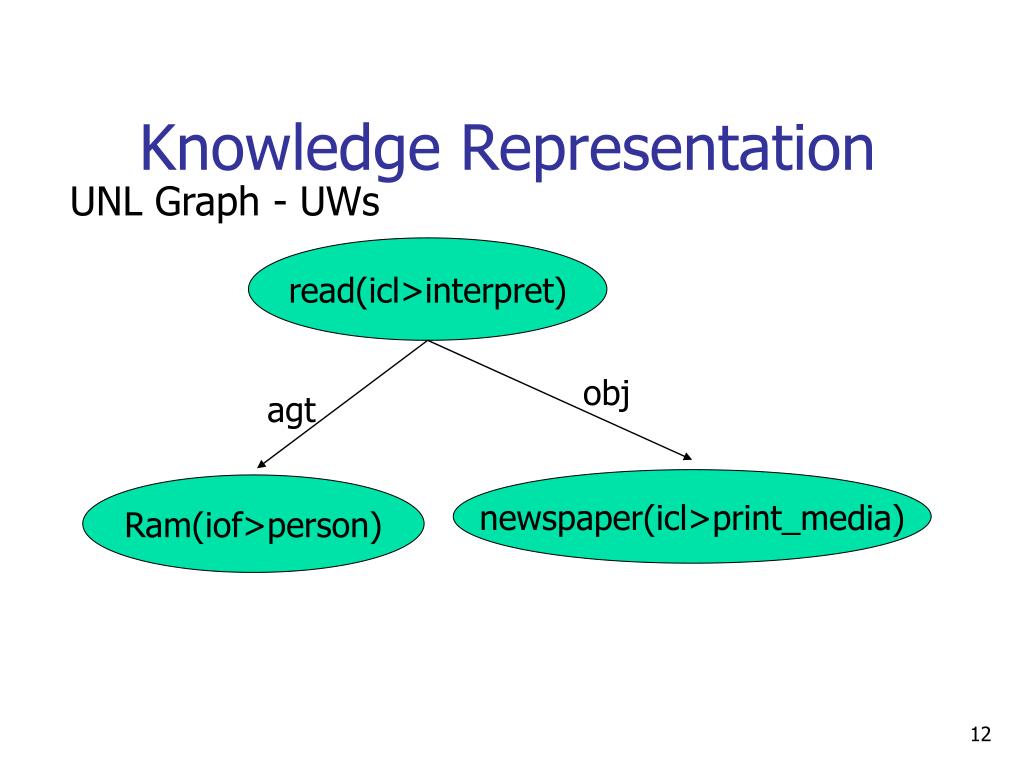 Knowledge Representation

UNL Graph - UWs

read(icl>interpret)

agt

obj

Ram(iof>person)

newspaper(icl>print_media)

12